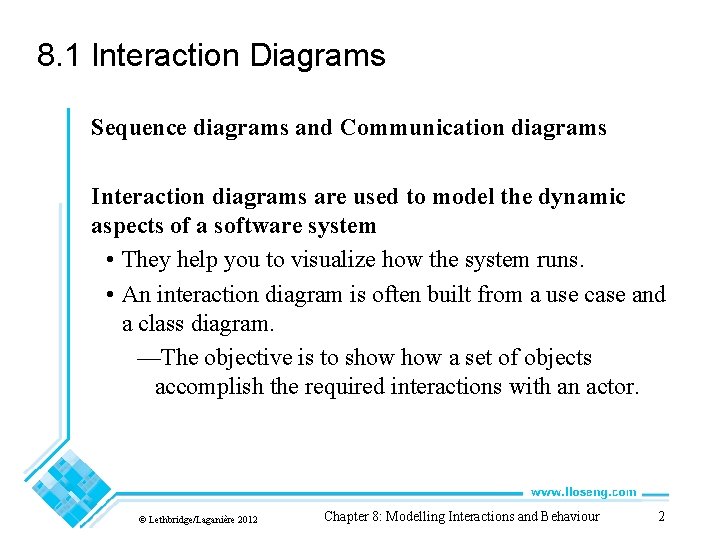 8.1 Interaction Diagrams

Sequence diagrams and Communication diagrams

Interaction diagrams are used to model the dynamic aspects of a software system

• They help you to visualize how the system runs.

• An interaction diagram is often built from a use case and a class diagram.

—The objective is to show how a set of objects accomplish the required interactions with an actor.

www.lloseng.com

© Lethbridge/Laganière 2012

Chapter 8: Modelling Interactions and Behaviour

2